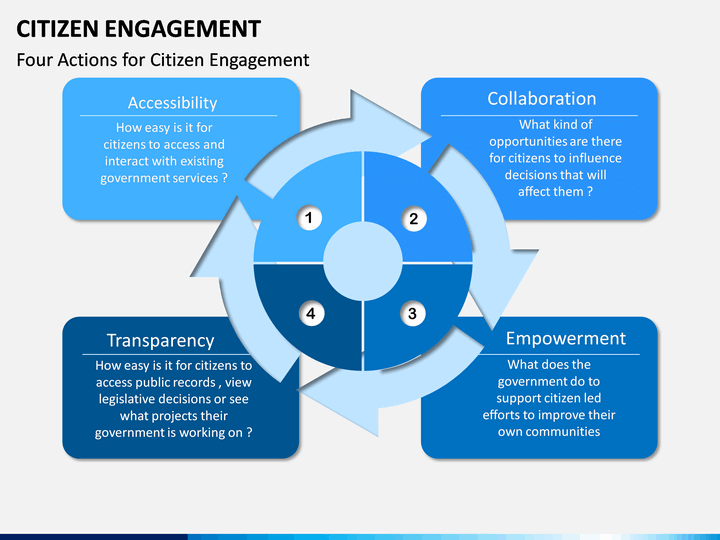 CITIZEN ENGAGEMENT

Four Actions for Citizen Engagement

Accessibility

How easy is it for citizens to access and interact with existing government services ?

Collaboration

What kind of opportunities are there for citizens to influence decisions that will affect them ?

1

2

4

3

Transparency

How easy is it for citizens to access public records , view legislative decisions or see what projects their government is working on ?

Empowerment

What does the government do to support citizen led efforts to improve their own communities